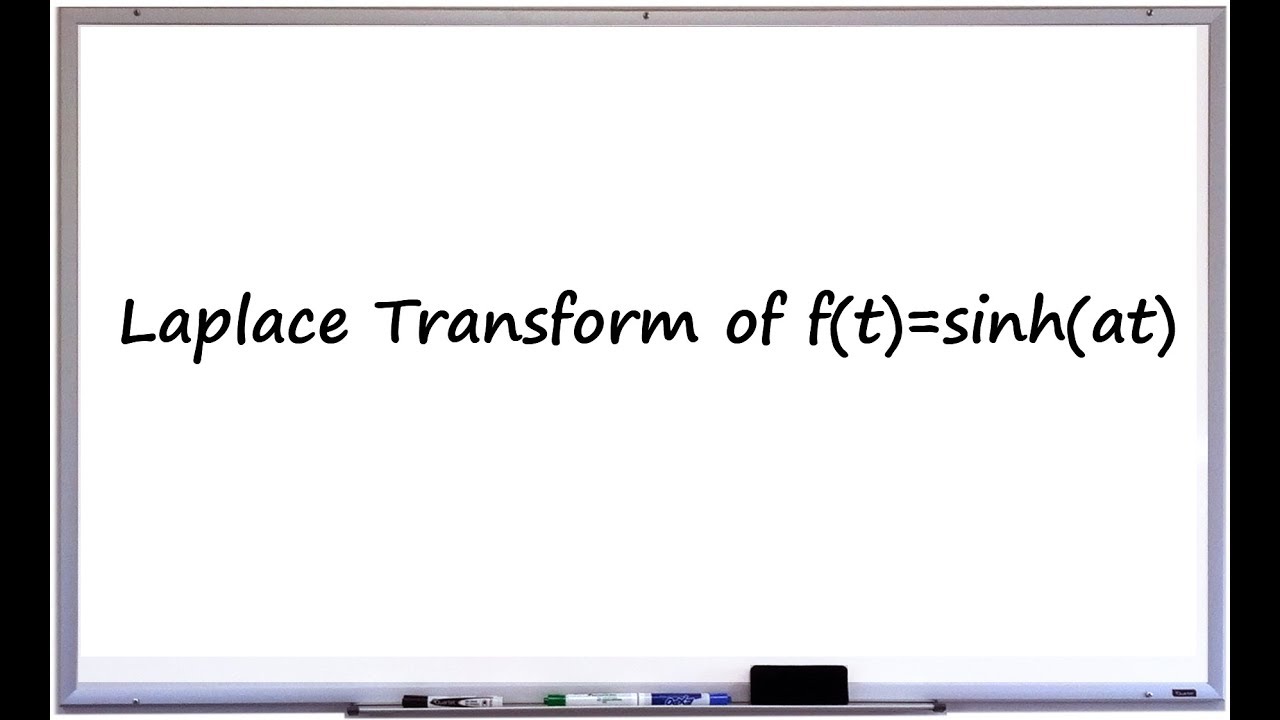 Laplace Transform of $f(t)=\sinh(at)$